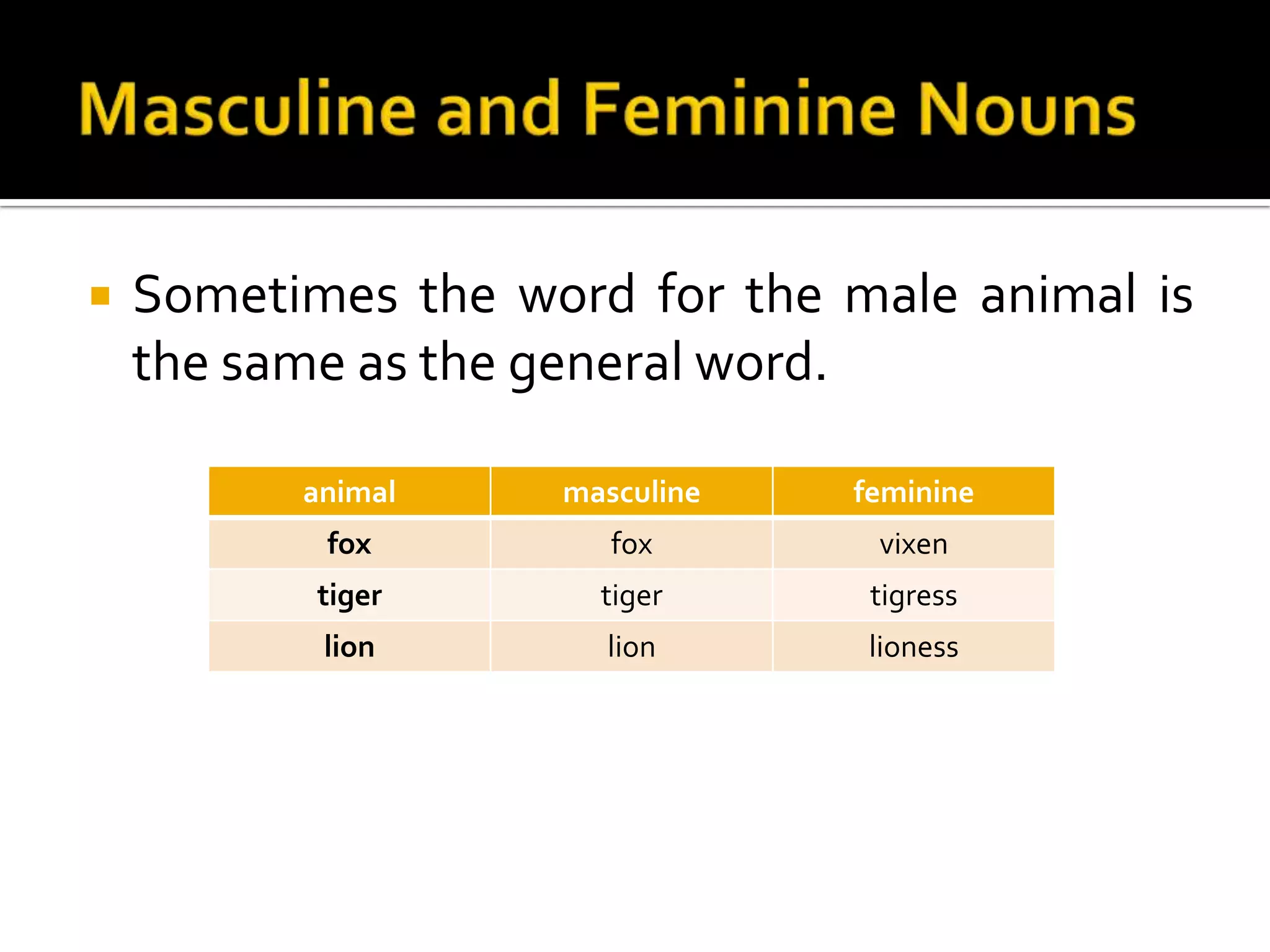 Masculine and Feminine Nouns

Sometimes the word for the male animal is the same as the general word.

| animal | masculine | feminine |
|---|---|---|
| fox | fox | vixen |
| tiger | tiger | tigress |
| lion | lion | lioness |